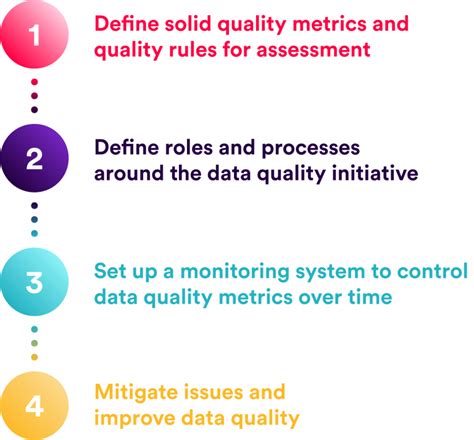 1
Define solid quality metrics and quality rules for assessment

2
Define roles and processes around the data quality initiative

3
Set up a monitoring system to control data quality metrics over time

4
Mitigate issues and improve data quality